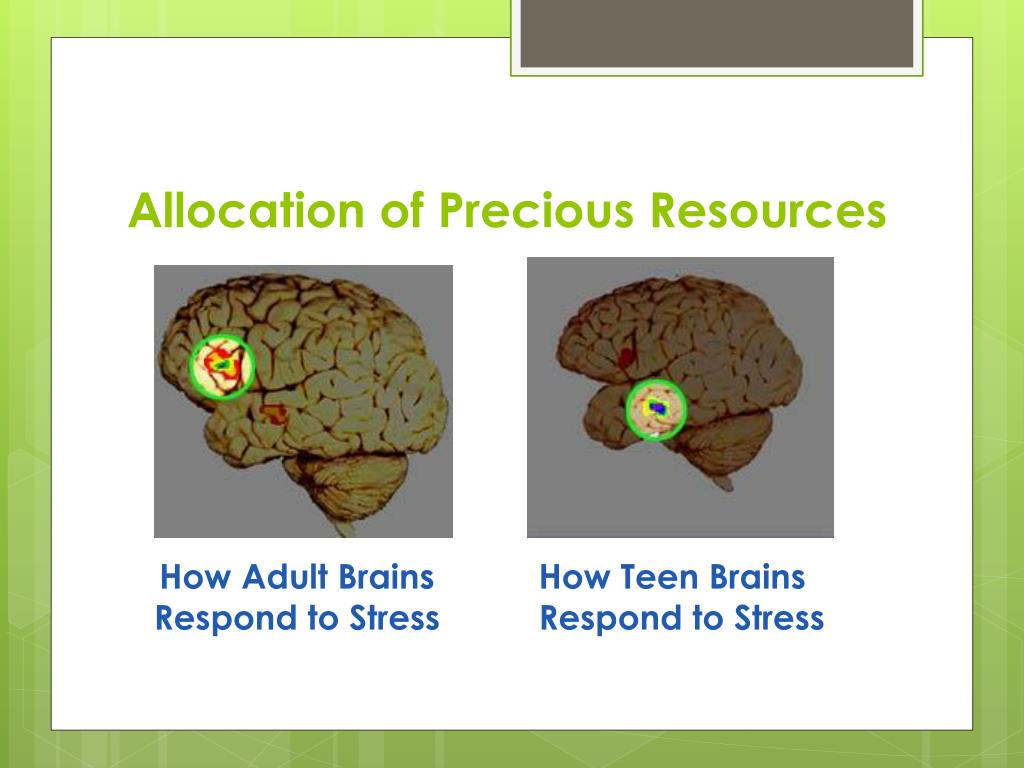 Allocation of Precious Resources

How Adult Brains Respond to Stress

How Teen Brains Respond to Stress